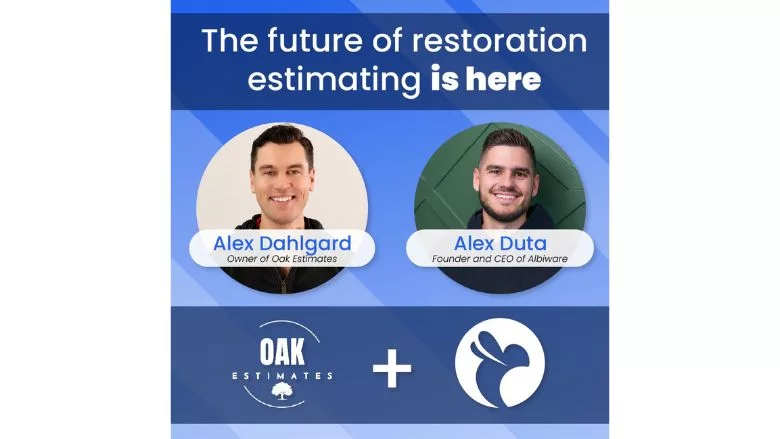 The future of restoration estimating is here

Alex Dahlgard
Owner of Oak Estimates

Alex Duta
Founder and CEO of Albiware

OAK
ESTIMATES

+